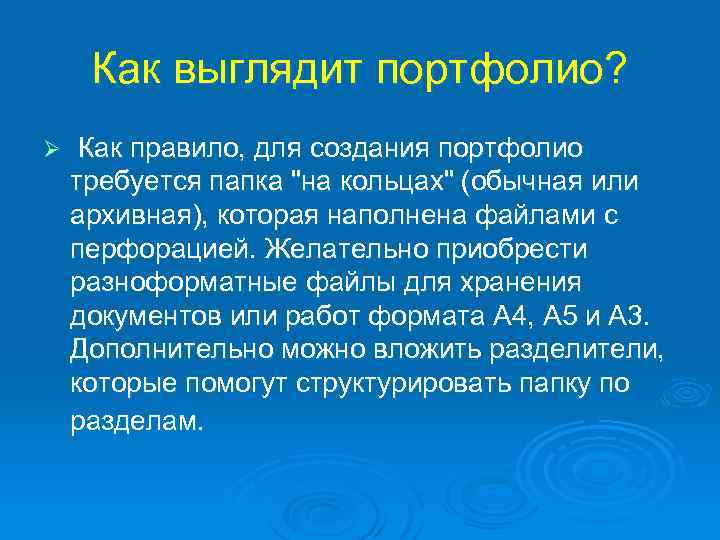 Как выглядит портфолио?

➢ Как правило, для создания портфолио требуется папка "на кольцах" (обычная или архивная), которая наполнена файлами с перфорацией. Желательно приобрести разноформатные файлы для хранения документов или работ формата А4, А5 и А3. Дополнительно можно вложить разделители, которые помогут структурировать папку по разделам.